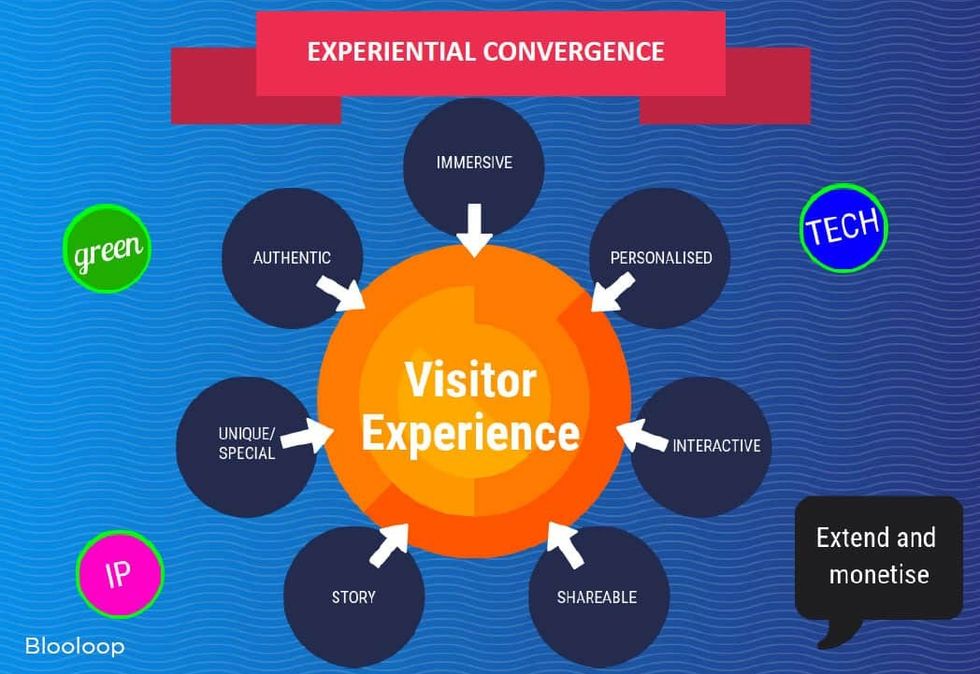 EXPERIENTIAL CONVERGENCE

IMMERSIVE

AUTHENTIC

PERSONALISED

green

TECH

Visitor Experience

UNIQUE/ SPECIAL

INTERACTIVE

STORY

SHAREABLE

IP

Extend and monetise

Blooloop